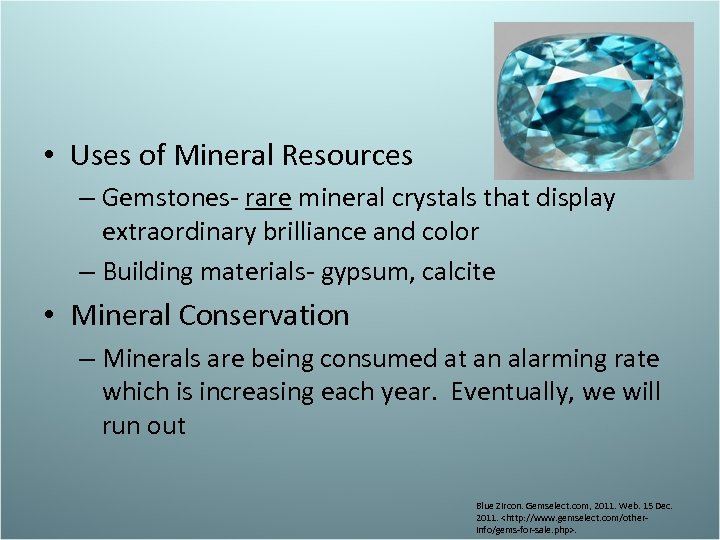 • Uses of Mineral Resources

– Gemstones- rare mineral crystals that display extraordinary brilliance and color

– Building materials- gypsum, calcite

• Mineral Conservation

– Minerals are being consumed at an alarming rate which is increasing each year. Eventually, we will run out

Blue Zircon. Gemselect.com, 2011. Web. 15 Dec. 2011. <http://www.gemselect.com/other-info/gems-for-sale.php>.